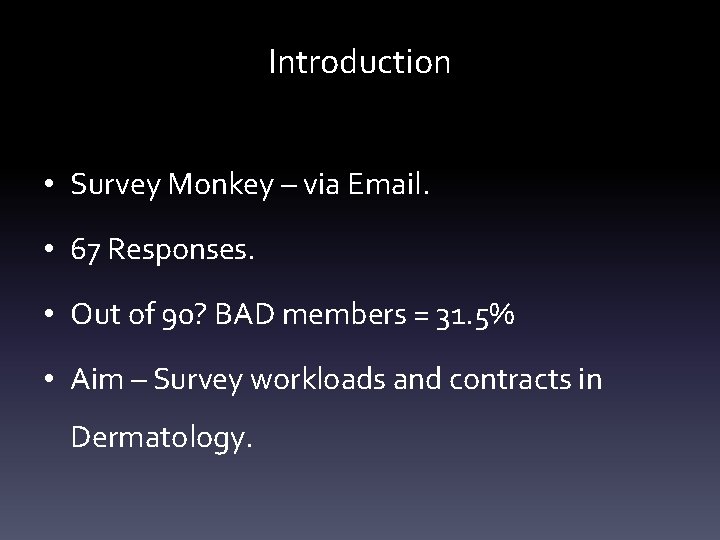 Introduction

• Survey Monkey – via Email.

• 67 Responses.

• Out of 90? BAD members = 31.5%

• Aim – Survey workloads and contracts in Dermatology.